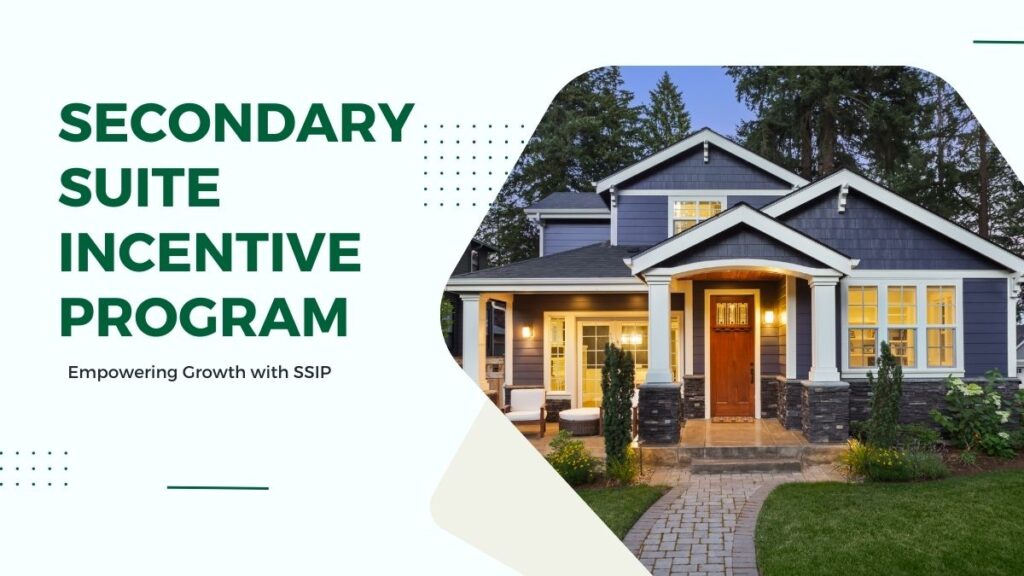 SECONDARY SUITE INCENTIVE PROGRAM

Empowering Growth with SSIP